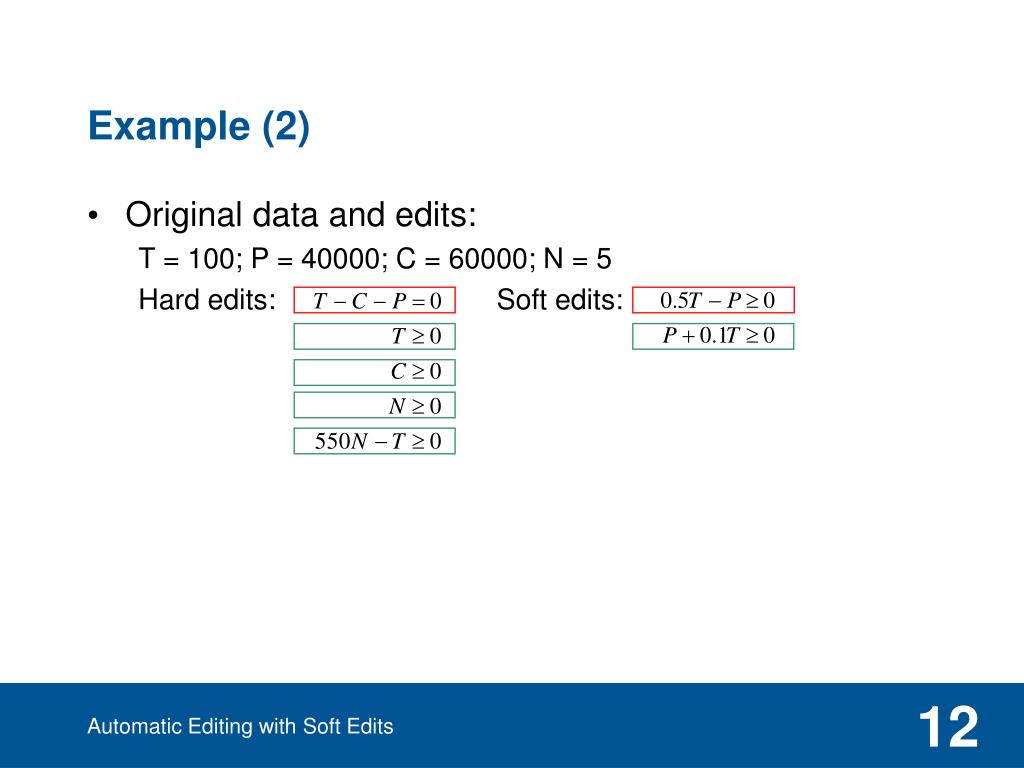 Example (2)

• Original data and edits:

T = 100; P = 40000; C = 60000; N = 5

Hard edits: $T - C - P = 0$

$T \geq 0$

$C \geq 0$

$N \geq 0$

$550N - T \geq 0$

Soft edits: $0.5T - P \geq 0$

$P + 0.1T \geq 0$

Automatic Editing with Soft Edits

12